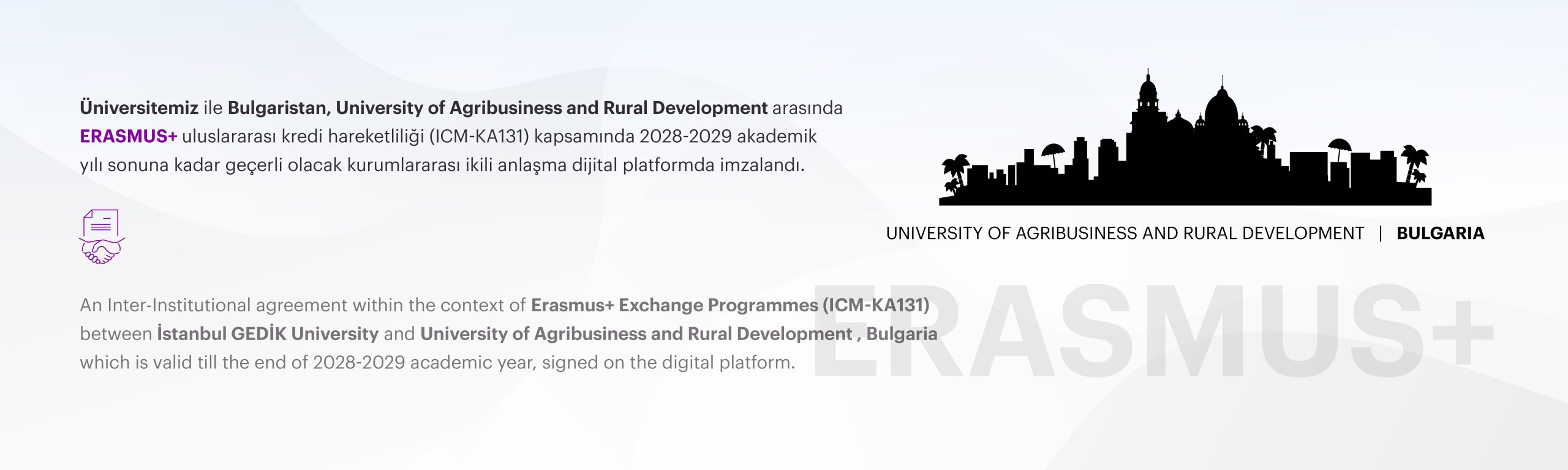 Üniversitemiz ile Bulgaristan, University of Agribusiness and Rural Development arasında ERASMUS+ uluslararası kredi hareketliliği (ICM-KA131) kapsamında 2028-2029 akademik yılı sonuna kadar geçerli olacak kurumlararası ikili anlaşma dijital platformda imzalandı.

UNIVERSITY OF AGRIBUSINESS AND RURAL DEVELOPMENT | BULGARIA

An Inter-Institutional agreement within the context of Erasmus+ Exchange Programmes (ICM-KA131) between İstanbul GEDİK University and University of Agribusiness and Rural Development , Bulgaria which is valid till the end of 2028-2029 academic year, signed on the digital platform.

ERASMUS+